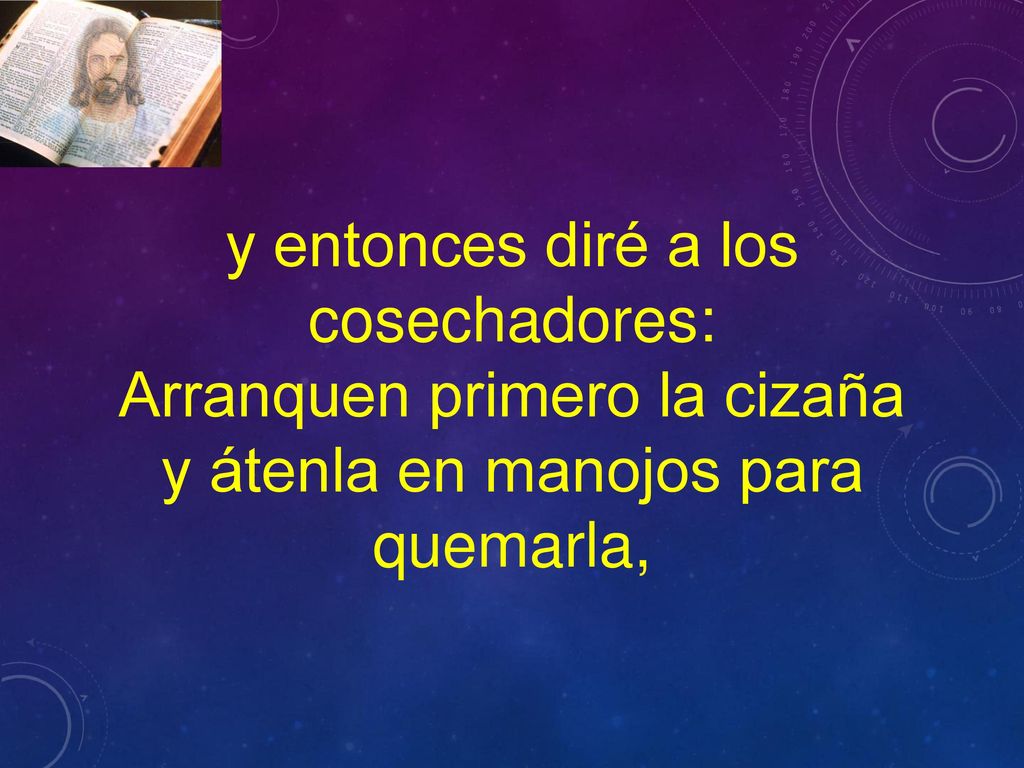 y entonces diré a los cosechadores:
Arranquen primero la cizaña y átenla en manojos para quemarla,